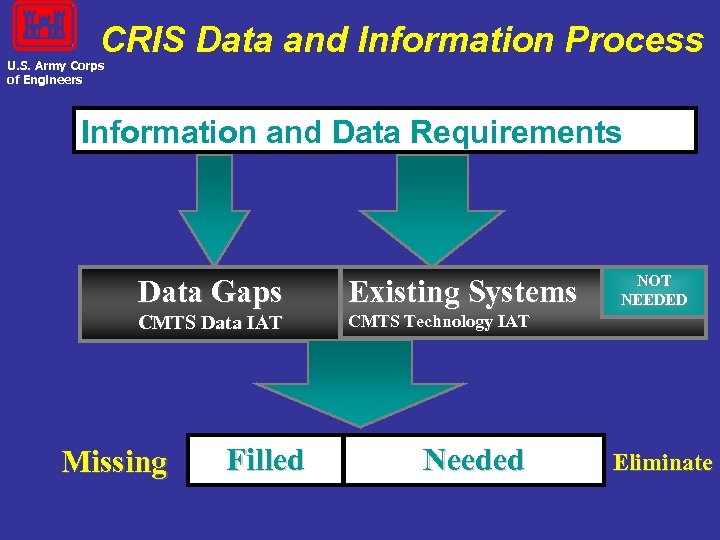 U.S. Army Corps of Engineers

CRIS Data and Information Process

Information and Data Requirements

Data Gaps
CMTS Data IAT

Existing Systems
CMTS Technology IAT

NOT NEEDED

Missing

Filled

Needed

Eliminate